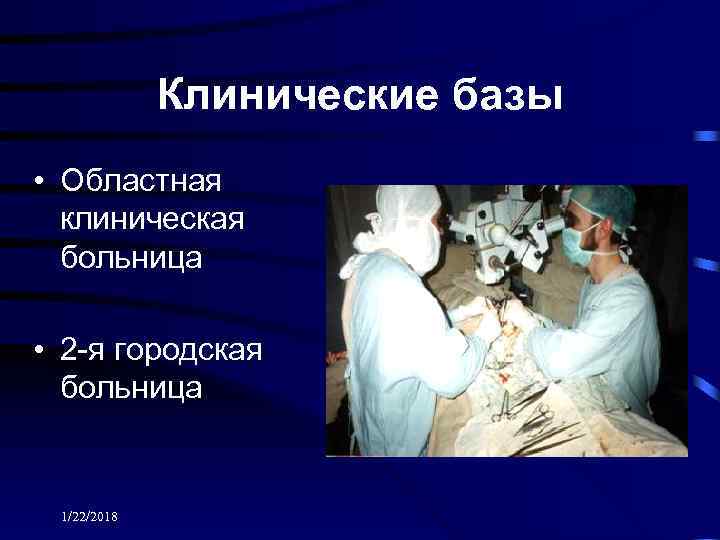 Клинические базы

• Областная клиническая больница

• 2-я городская больница

1/22/2018